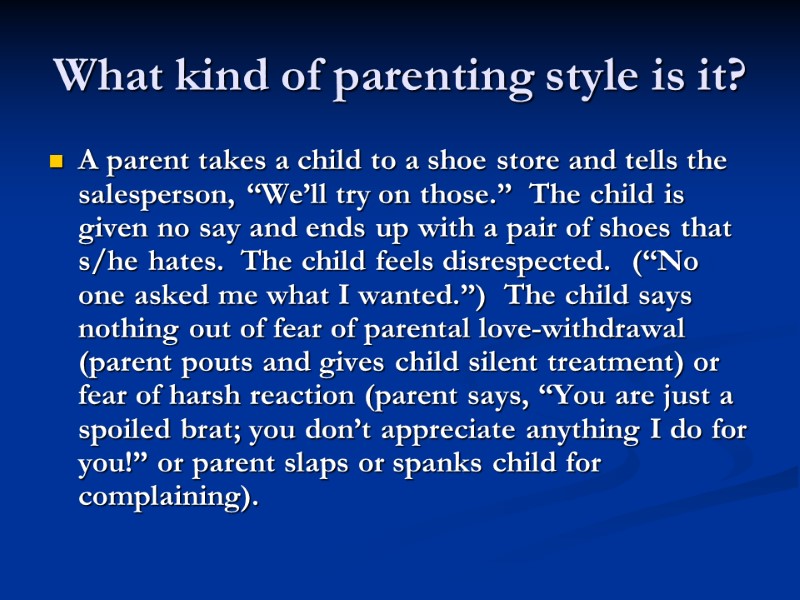 What kind of parenting style is it?

A parent takes a child to a shoe store and tells the salesperson, “We’ll try on those.” The child is given no say and ends up with a pair of shoes that s/he hates. The child feels disrespected. (“No one asked me what I wanted.”) The child says nothing out of fear of parental love-withdrawal (parent pouts and gives child silent treatment) or fear of harsh reaction (parent says, “You are just a spoiled brat; you don’t appreciate anything I do for you!” or parent slaps or spanks child for complaining).